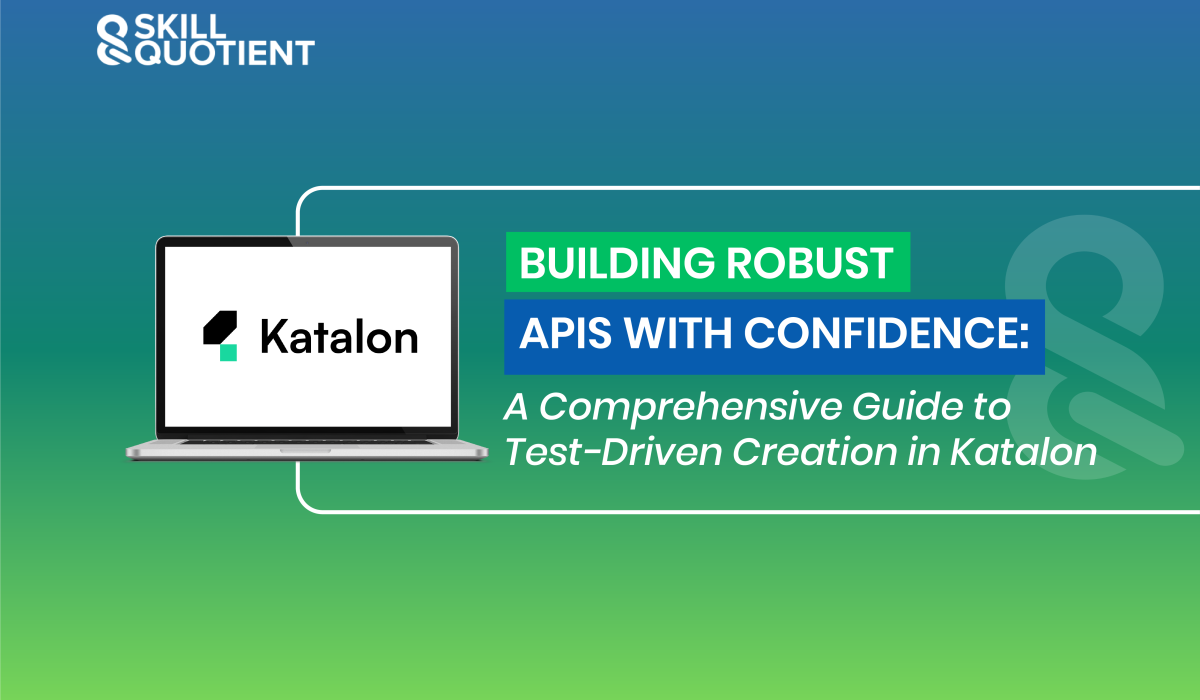 SKILL QUOTIENT

Katalon

BUILDING ROBUST APIS WITH CONFIDENCE:

A Comprehensive Guide to Test-Driven Creation in Katalon